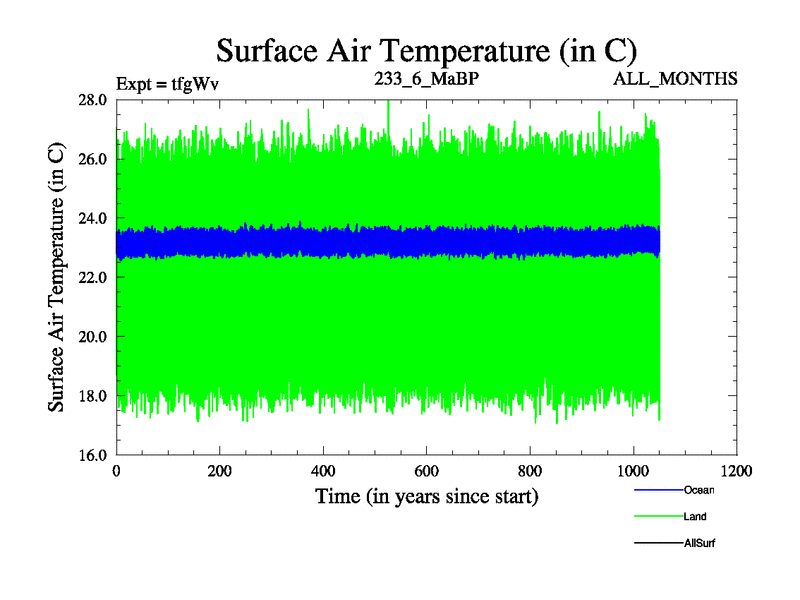 Surface Air Temperature (in C)

Expt = tfgWv

233_6_MaBP

ALL_MONTHS

Surface Air Temperature (in C)

28.0
26.0
24.0
22.0
20.0
18.0
16.0

0
200
400
600
800
1000
1200

Time (in years since start)

Ocean

Land

AllSurf